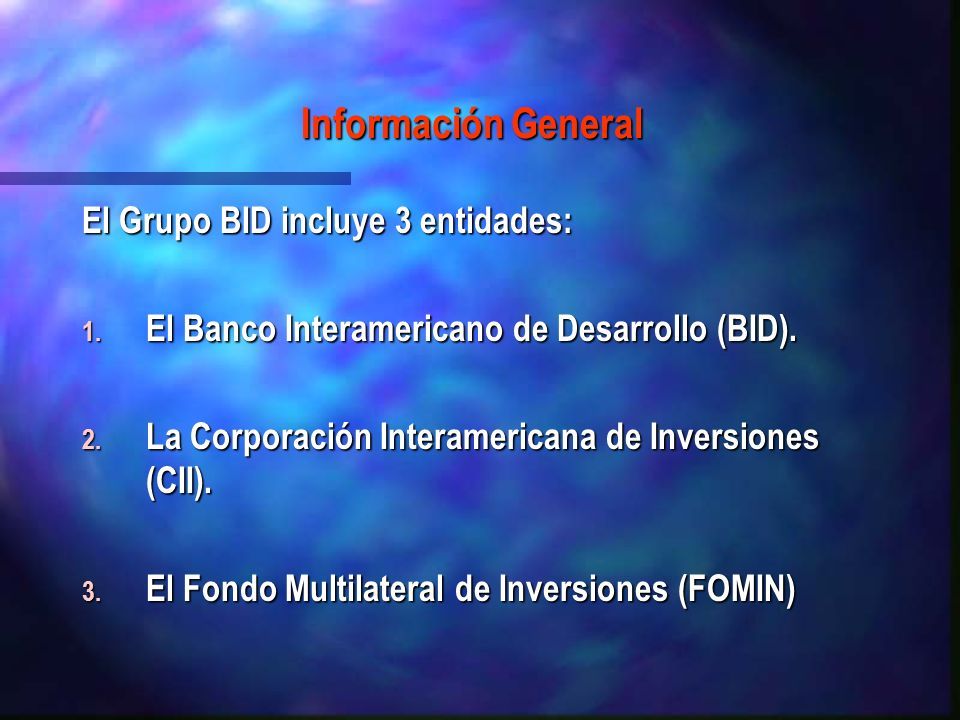 Información General

El Grupo BID incluye 3 entidades:

1. El Banco Interamericano de Desarrollo (BID).

2. La Corporación Interamericana de Inversiones (CII).

3. El Fondo Multilateral de Inversiones (FOMIN)